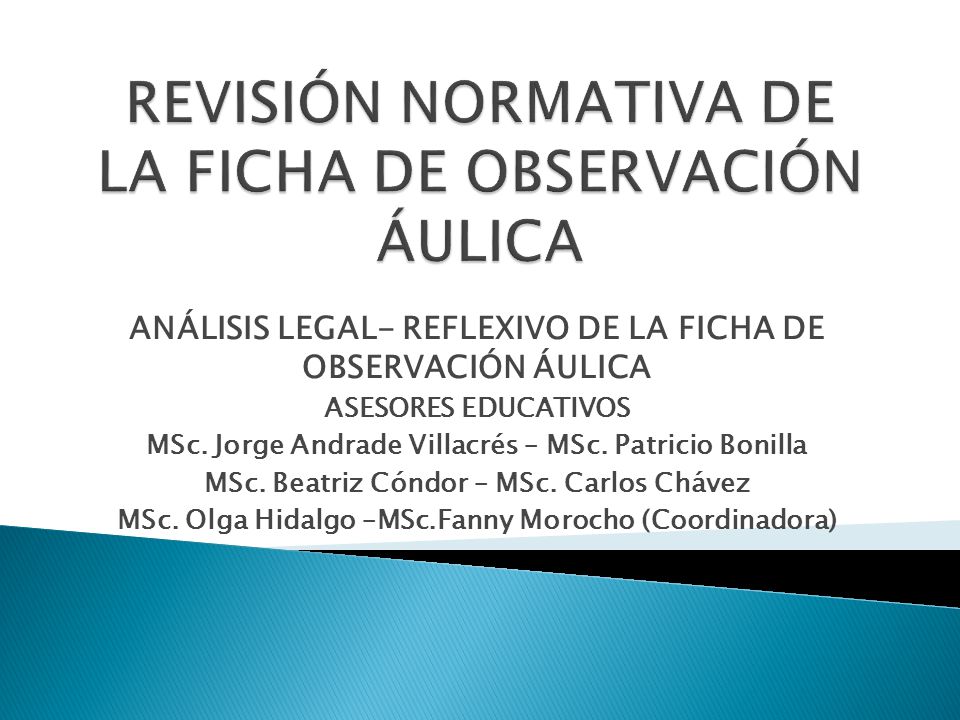 REVISIÓN NORMATIVA DE LA FICHA DE OBSERVACIÓN ÁULICA

ANÁLISIS LEGAL- REFLEXIVO DE LA FICHA DE OBSERVACIÓN ÁULICA
ASESORES EDUCATIVOS
MSc. Jorge Andrade Villacrés – MSc. Patricio Bonilla
MSc. Beatriz Cóndor – MSc. Carlos Chávez
MSc. Olga Hidalgo –MSc.Fanny Morocho (Coordinadora)